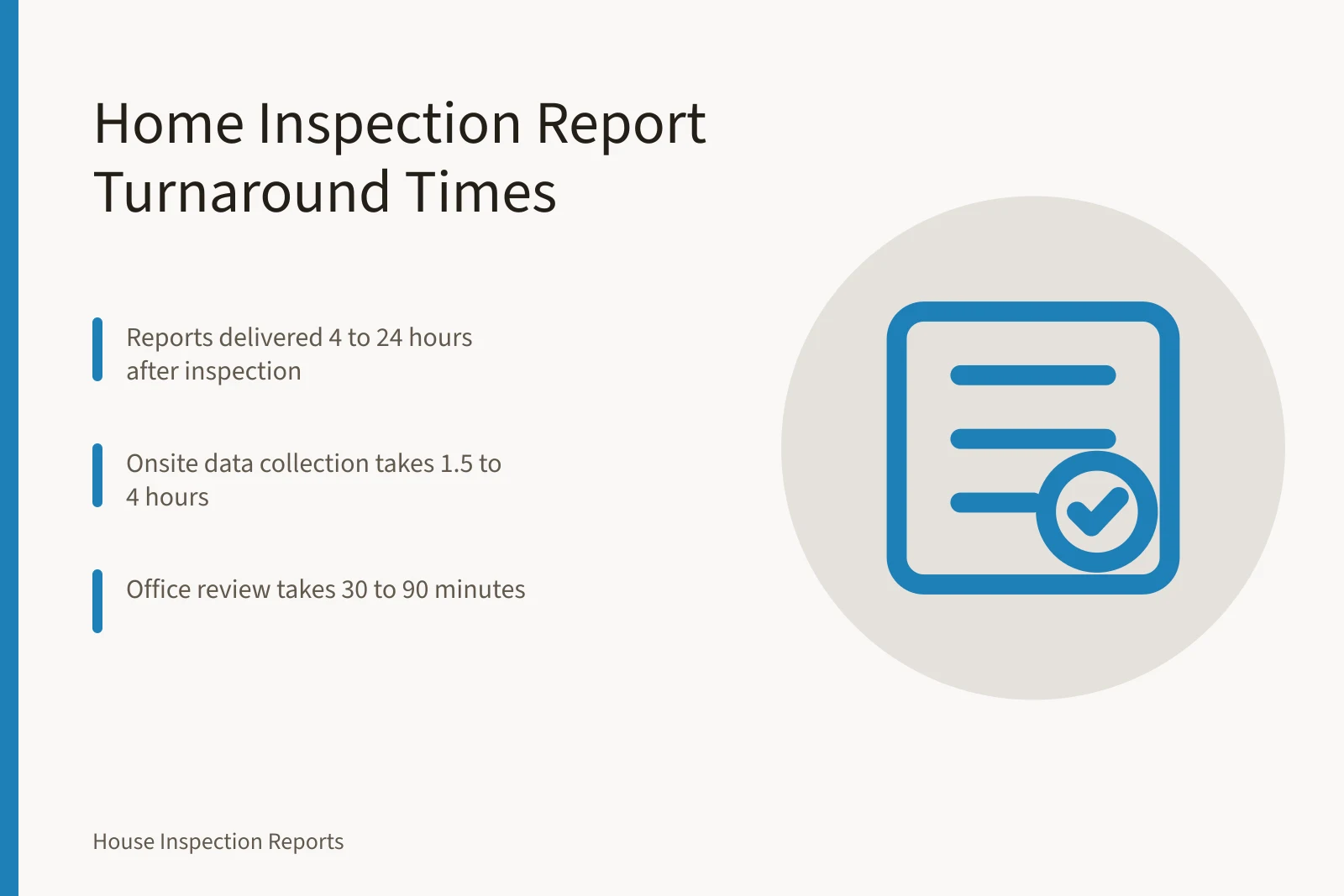 Home Inspection Report Turnaround Times

Reports delivered 4 to 24 hours after inspection

Onsite data collection takes 1.5 to 4 hours

Office review takes 30 to 90 minutes

House Inspection Reports